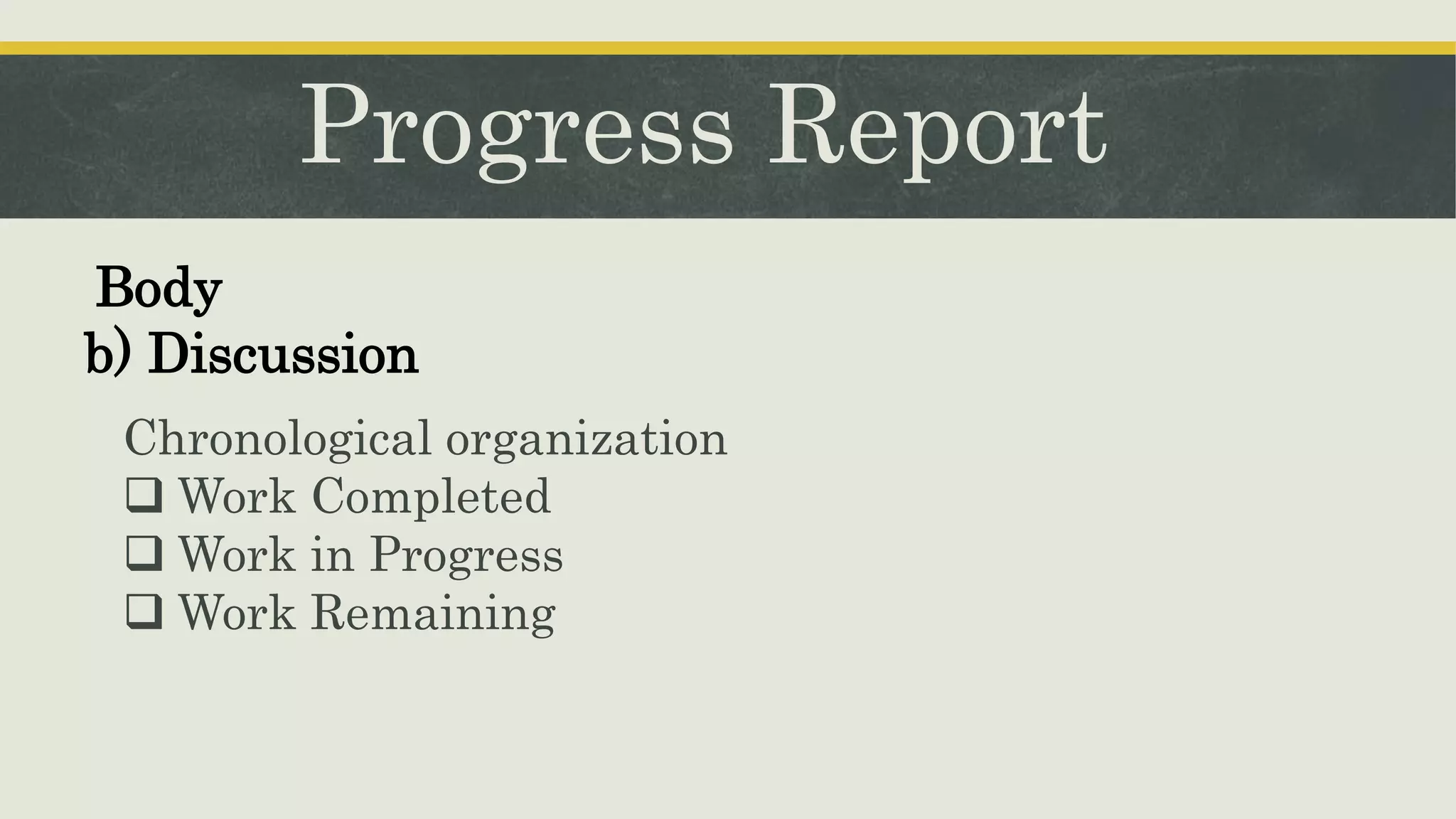 Progress Report

Body
b) Discussion

Chronological organization
❑ Work Completed
❑ Work in Progress
❑ Work Remaining